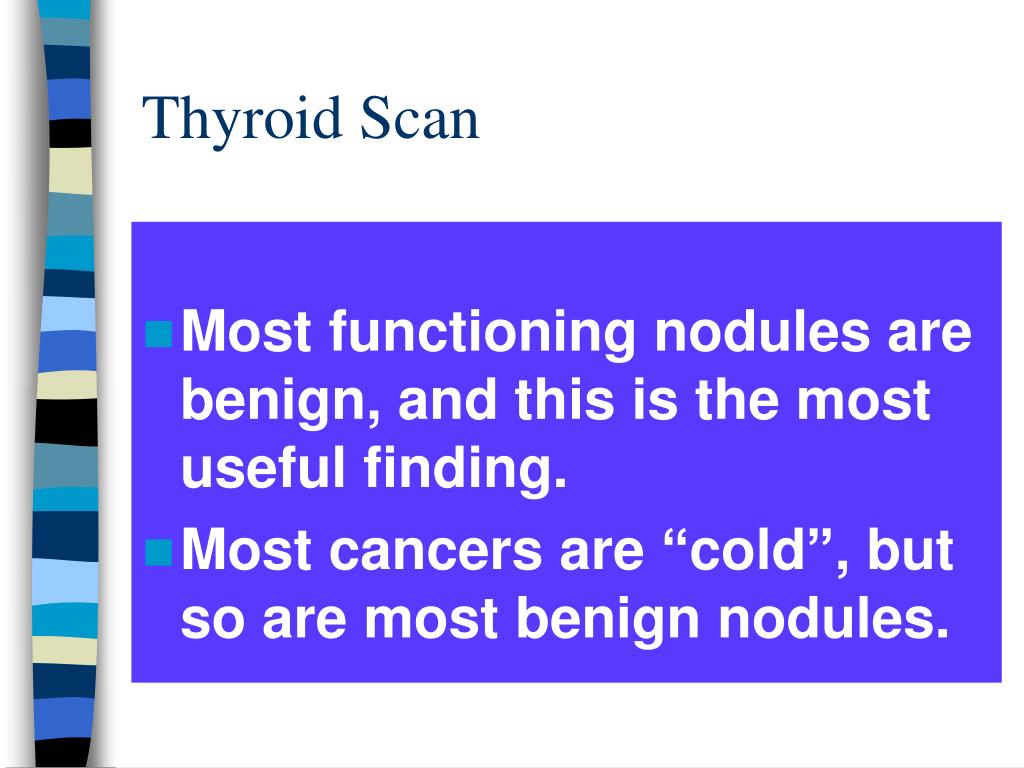 Thyroid Scan

Most functioning nodules are benign, and this is the most useful finding.
Most cancers are “cold”, but so are most benign nodules.